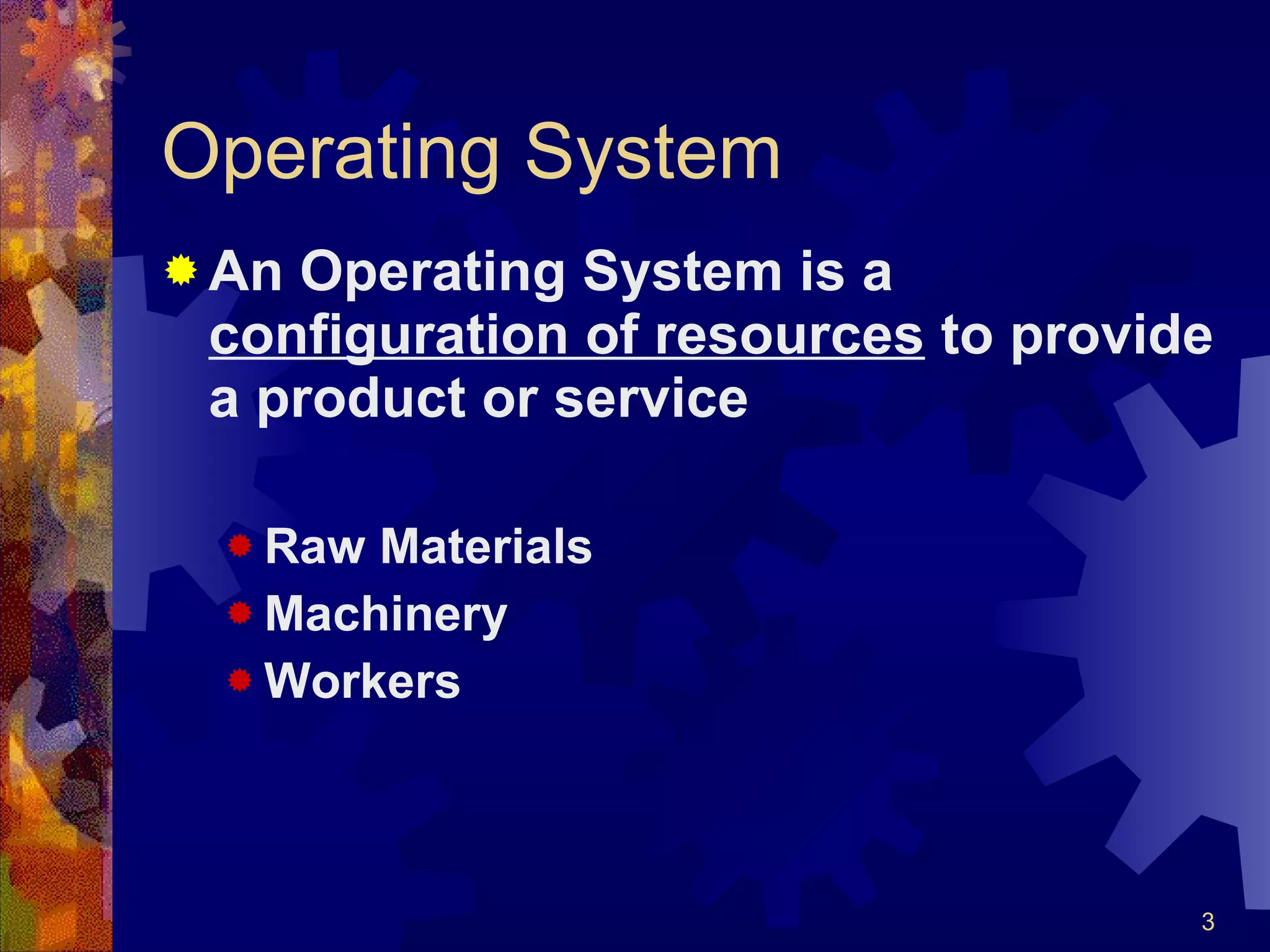 Operating System

An Operating System is a configuration of resources to provide a product or service

Raw Materials
Machinery
Workers

3